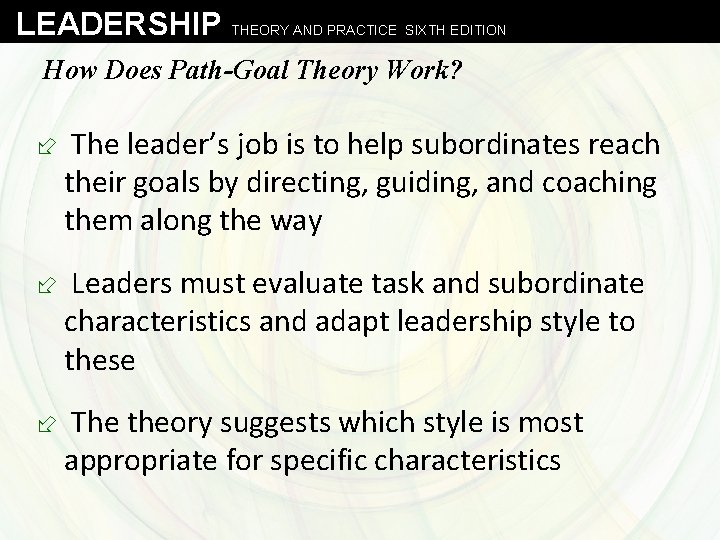 LEADERSHIP THEORY AND PRACTICE SIXTH EDITION

How Does Path-Goal Theory Work?

The leader's job is to help subordinates reach their goals by directing, guiding, and coaching them along the way

Leaders must evaluate task and subordinate characteristics and adapt leadership style to these

The theory suggests which style is most appropriate for specific characteristics